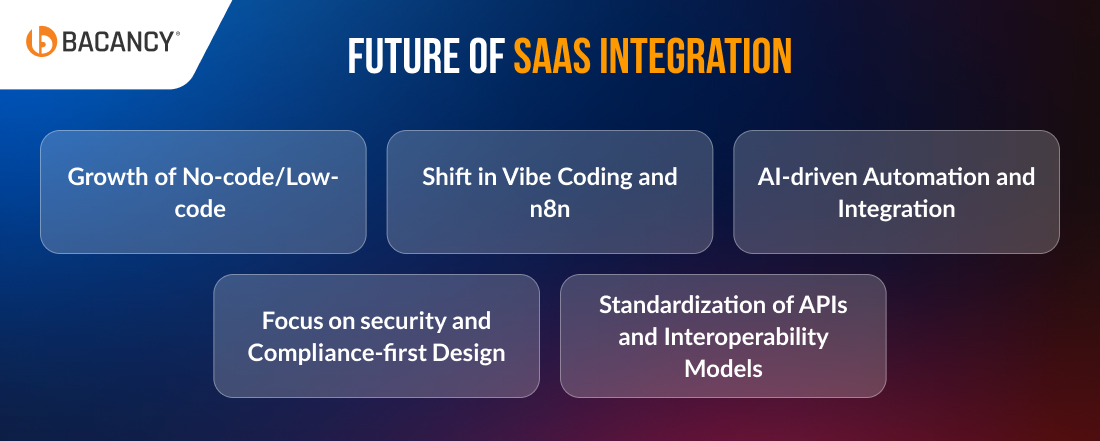 BACANCY®

FUTURE OF SAAS INTEGRATION

Growth of No-code/Low-code

Shift in Vibe Coding and n8n

AI-driven Automation and Integration

Focus on security and Compliance-first Design

Standardization of APIs and Interoperability Models